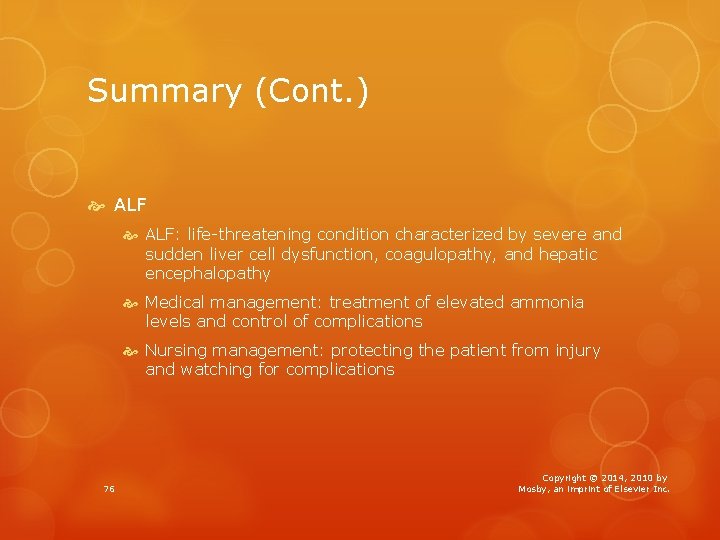 Summary (Cont.)

ALF

ALF: life-threatening condition characterized by severe and sudden liver cell dysfunction, coagulopathy, and hepatic encephalopathy

Medical management: treatment of elevated ammonia levels and control of complications

Nursing management: protecting the patient from injury and watching for complications

76

Copyright © 2014, 2010 by Mosby, an imprint of Elsevier Inc.